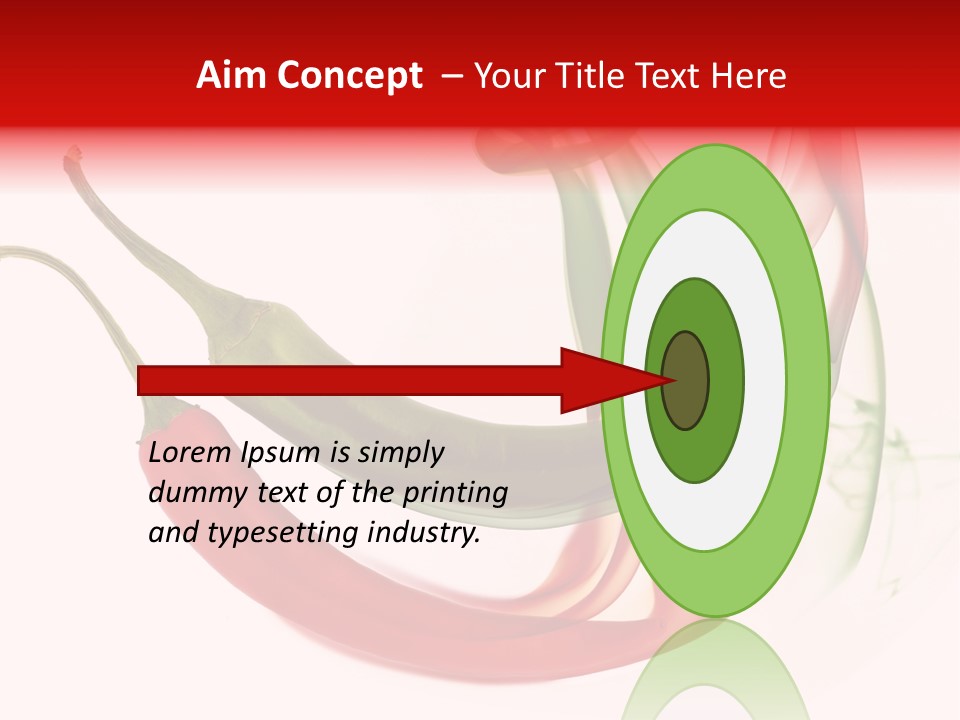 Aim Concept – Your Title Text Here

Lorem Ipsum is simply dummy text of the printing and typesetting industry.